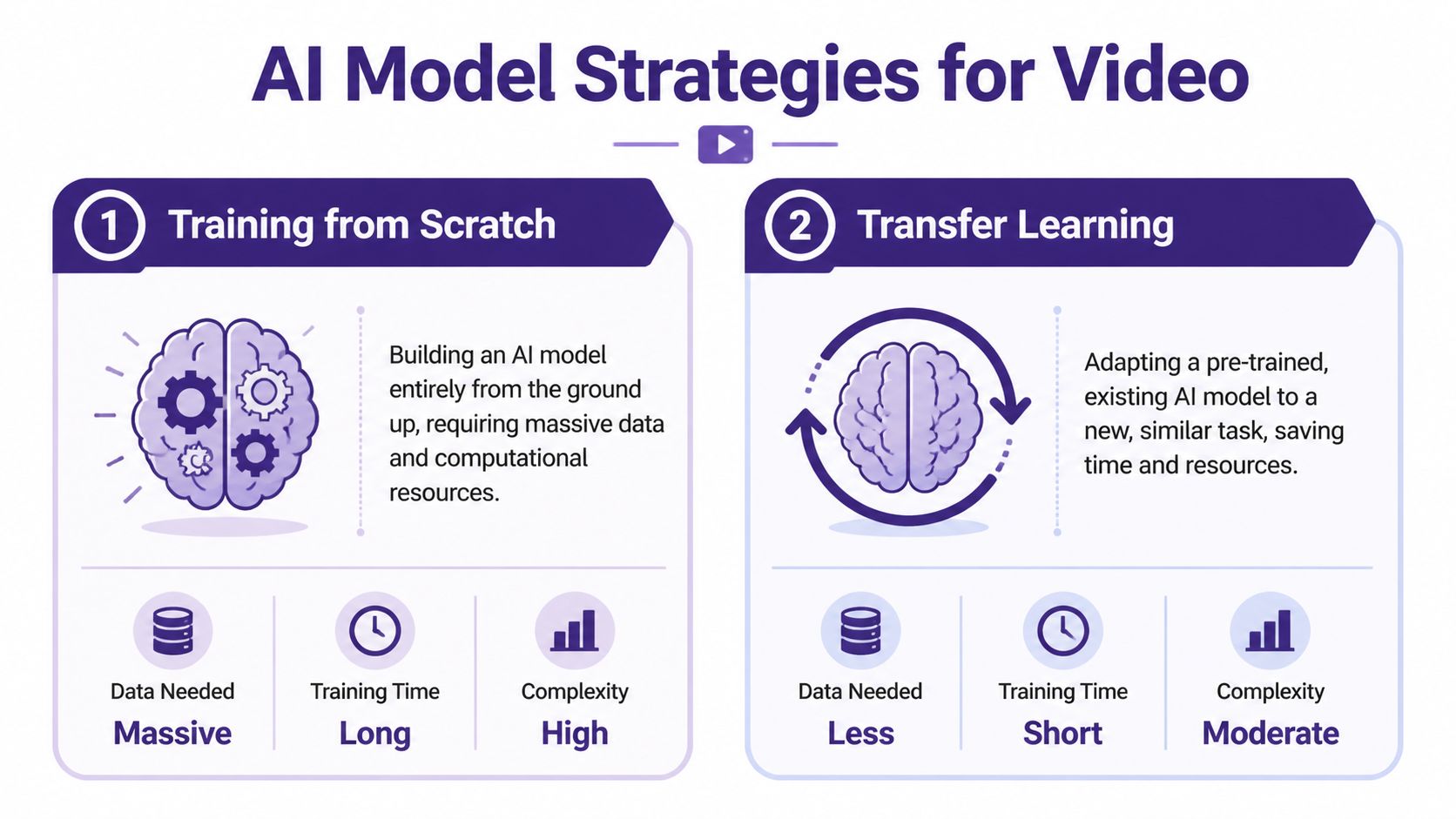 AI Model Strategies for Video

1 Training from Scratch

Building an AI model entirely from the ground up, requiring massive data and computational resources.

Data Needed
Massive

Training Time
Long

Complexity
High

2 Transfer Learning

Adapting a pre-trained, existing AI model to a new, similar task, saving time and resources.

Data Needed
Less

Training Time
Short

Complexity
Moderate